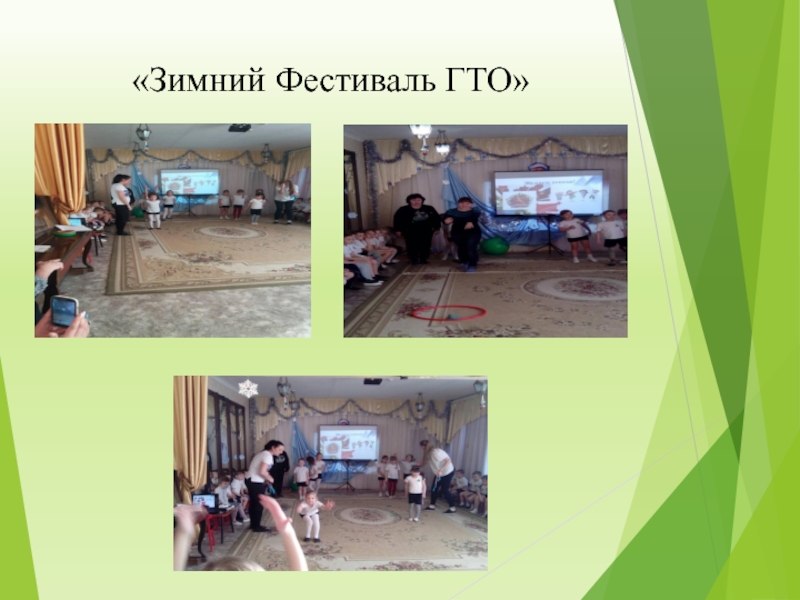 «Зимний Фестиваль ГТО»